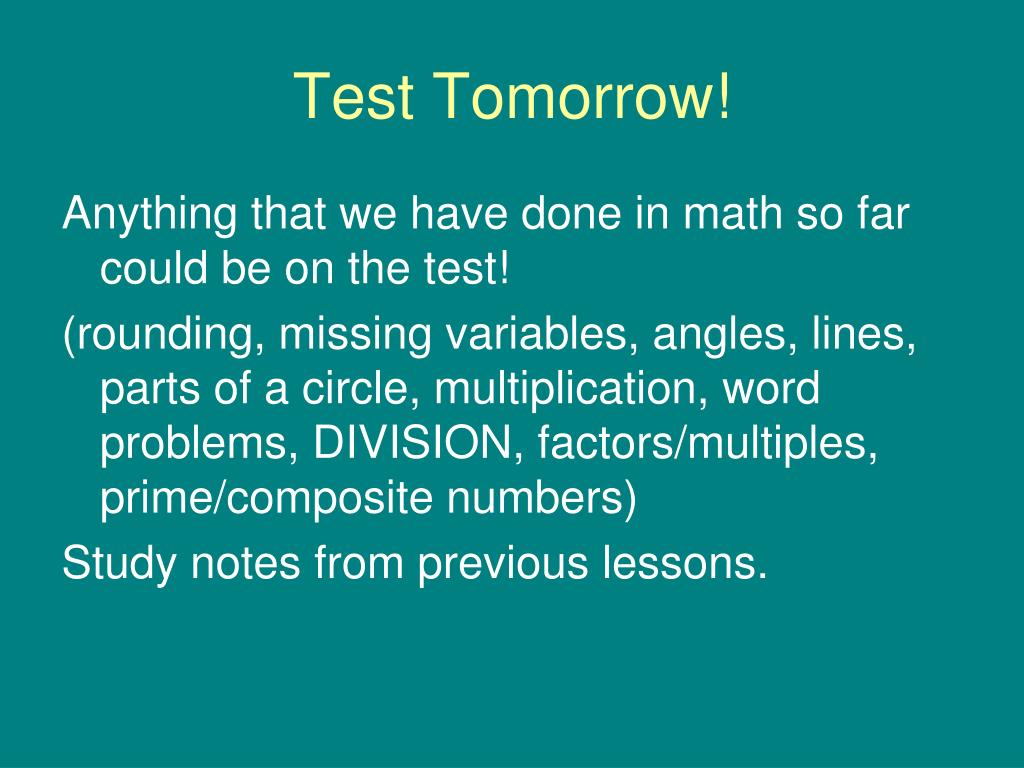 Test Tomorrow!

Anything that we have done in math so far could be on the test!

(rounding, missing variables, angles, lines, parts of a circle, multiplication, word problems, DIVISION, factors/multiples, prime/composite numbers)

Study notes from previous lessons.